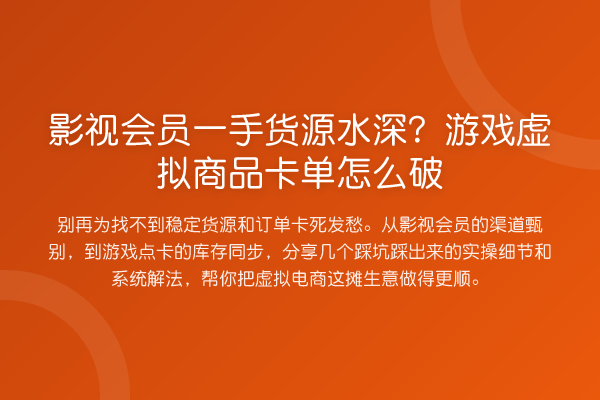 影视会员一手货源水深？游戏虚拟商品卡单怎么破

别再为找不到稳定货源和订单卡死发愁。从影视会员的渠道甄别，到游戏点卡的库存同步，分享几个踩坑踩出来的实操细节和系统解法，帮你把虚拟电商这摊生意做得更顺。